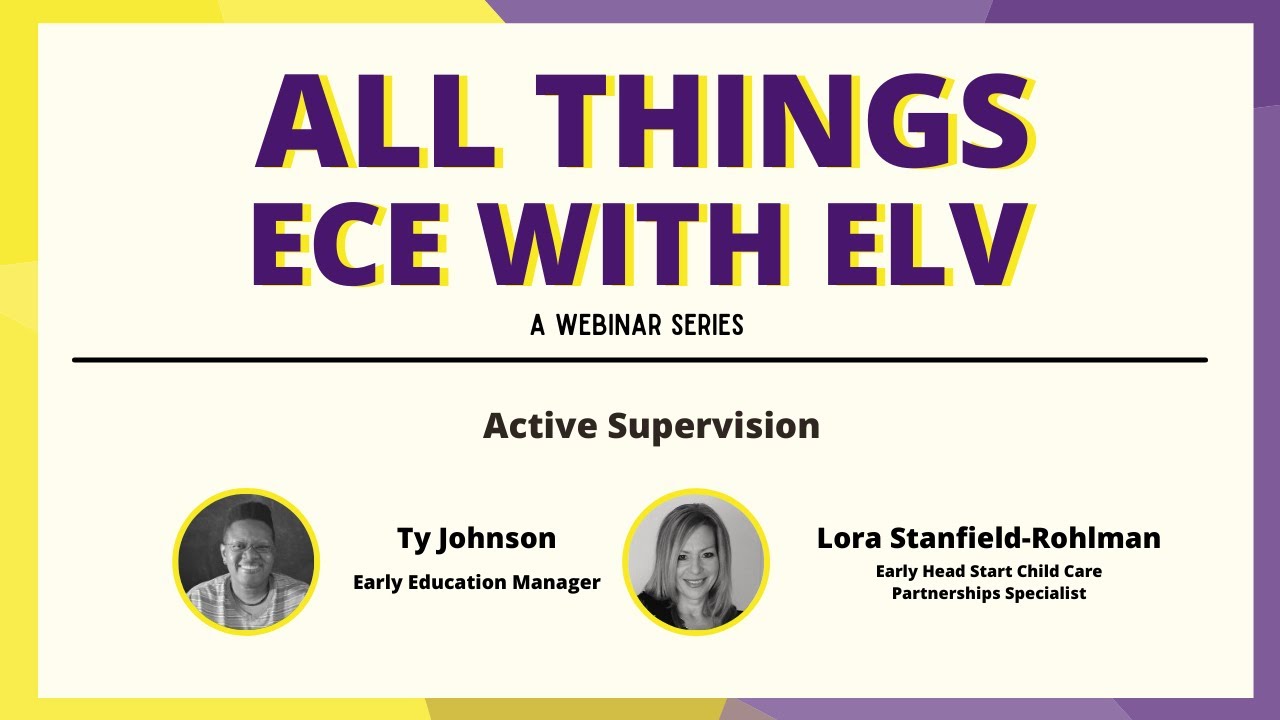 ALL THINGS
ECE WITH ELV

A WEBINAR SERIES

Active Supervision

Ty Johnson
Early Education Manager

Lora Stanfield-Rohlman
Early Head Start Child Care Partnerships Specialist